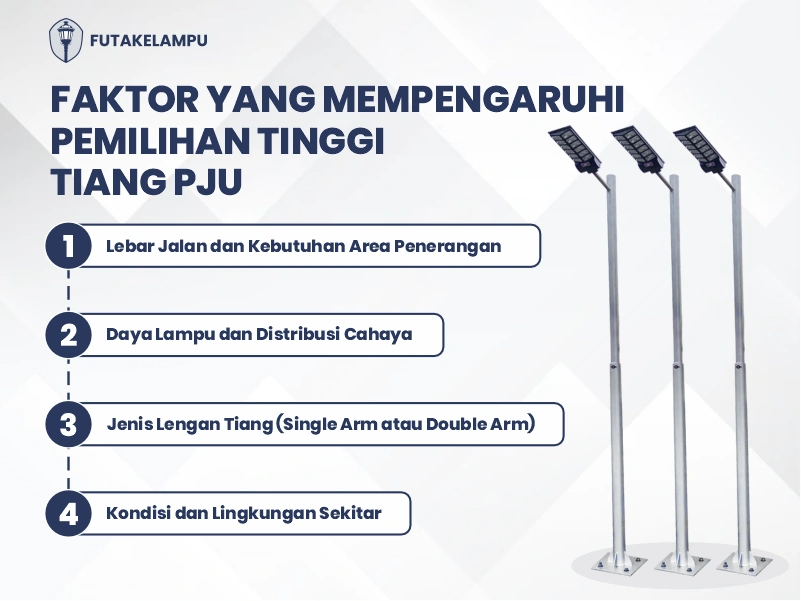 FUTAKELAMPU

FAKTOR YANG MEMPENGARUHI PEMILIHAN TINGGI TIANG PJU

1 Lebar Jalan dan Kebutuhan Area Penerangan

2 Daya Lampu dan Distribusi Cahaya

3 Jenis Lengan Tiang (Single Arm atau Double Arm)

4 Kondisi dan Lingkungan Sekitar